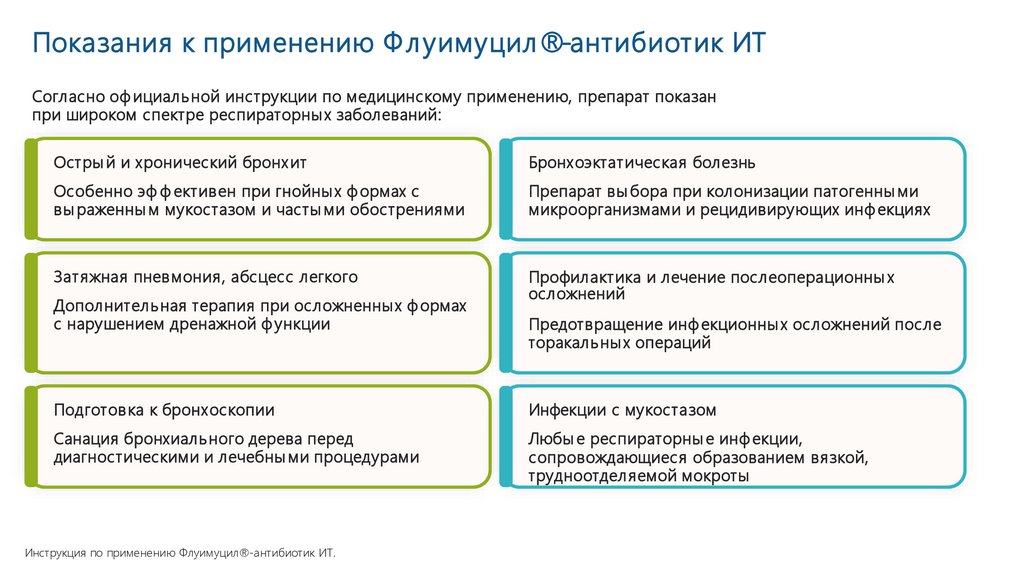 Показания к применению Флуимуцил®-антибиотик ИТ

Согласно официальной инструкции по медицинскому применению, препарат показан при широком спектре респираторных заболеваний:

Острый и хронический бронхит

Особенно эффективен при гнойных формах с выраженным мукостазом и частыми обострениями

Затяжная пневмония, абсцесс легкого

Дополнительная терапия при осложненных формах с нарушением дренажной функции

Подготовка к бронхоскопии

Санация бронхиального дерева перед диагностическими и лечебными процедурами

Бронхоэктатическая болезнь

Препарат выбора при колонизации патогенными микроорганизмами и рецидивирующих инфекциях

Профилактика и лечение послеоперационных осложнений

Предотвращение инфекционных осложнений после торакальных операций

Инфекции с мукостазом

Любые респираторные инфекции, сопровождающиеся образованием вязкой, трудноотделяемой мокроты

Инструкция по применению Флуимуцил®-антибиотик ИТ.